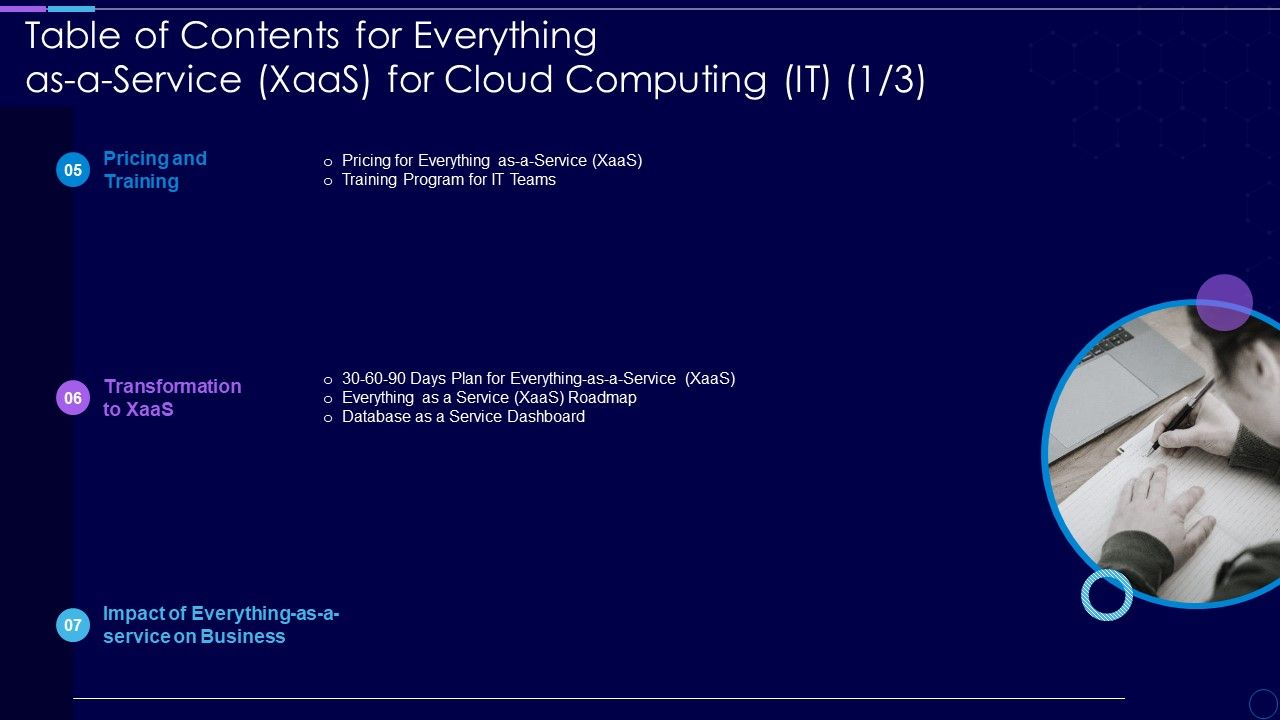 Table of Contents for Everything as-a-Service (XaaS) for Cloud Computing (IT) (1/3)

05 Pricing and Training

o Pricing for Everything as-a-Service (XaaS)
o Training Program for IT Teams

06 Transformation to XaaS

o 30-60-90 Days Plan for Everything-as-a-Service (XaaS)
o Everything as a Service (XaaS) Roadmap
o Database as a Service Dashboard

07 Impact of Everything-as-a-service on Business